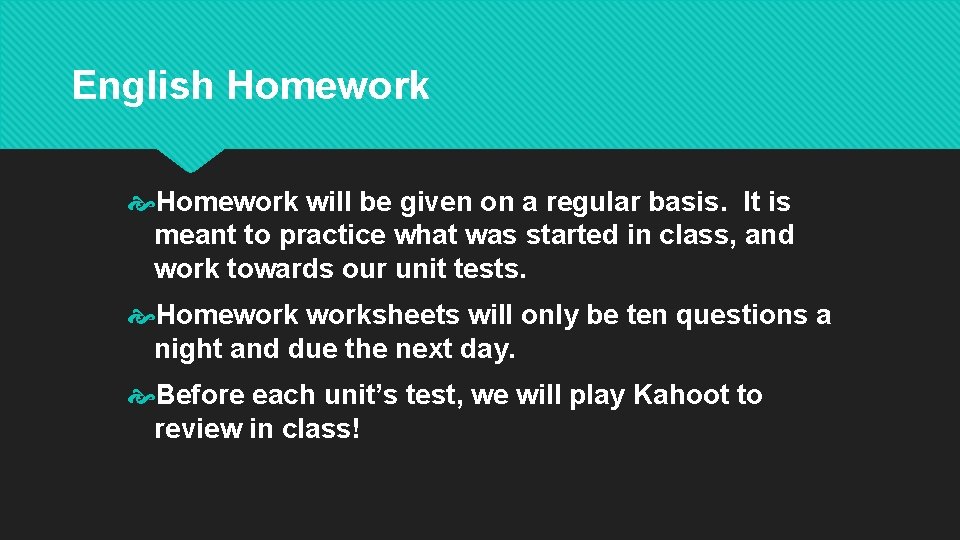 English Homework

Homework will be given on a regular basis. It is meant to practice what was started in class, and work towards our unit tests.

Homework worksheets will only be ten questions a night and due the next day.

Before each unit's test, we will play Kahoot to review in class!